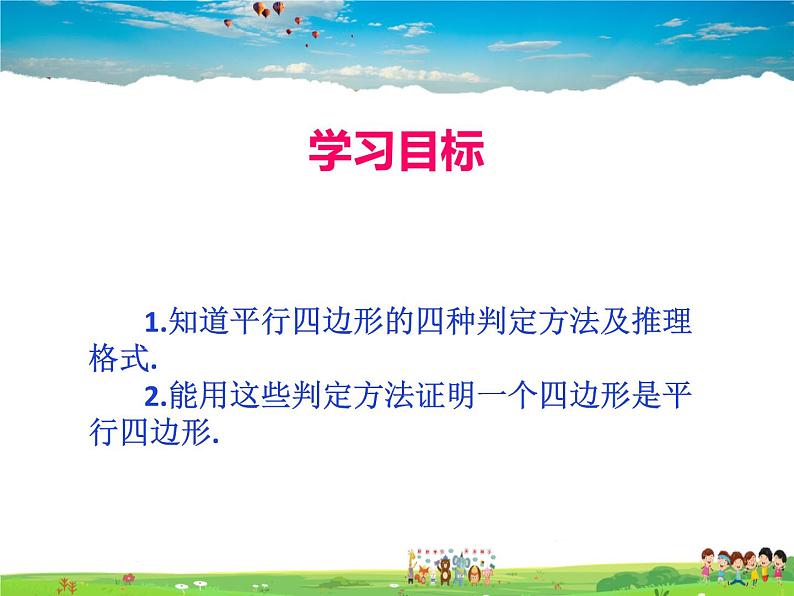 学习目标

1.知道平行四边形的四种判定方法及推理格式.

2.能用这些判定方法证明一个四边形是平行四边形.